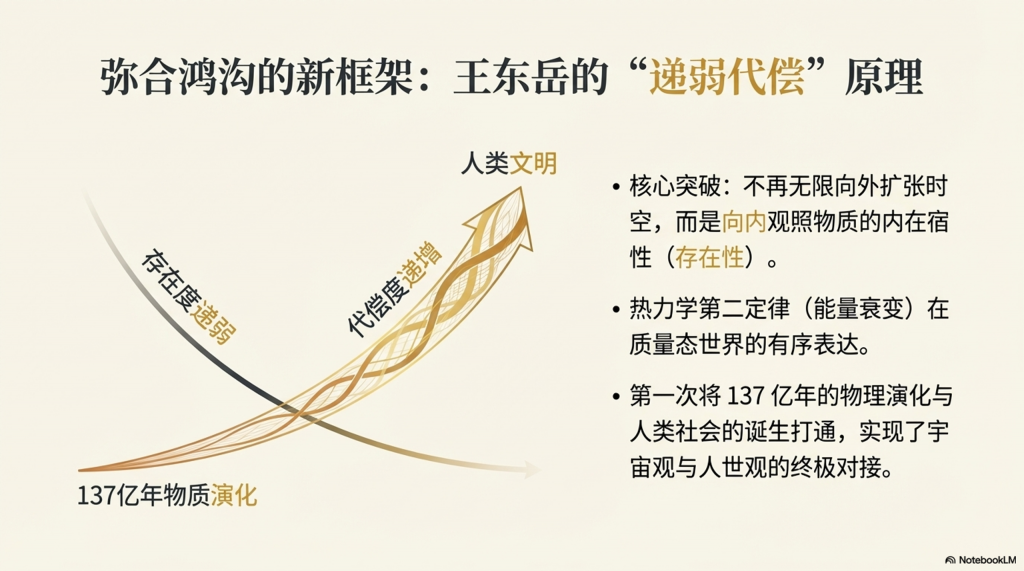 弥合鸿沟的新框架：王东岳的“递弱代偿”原理

人类文明

存在度递弱

代偿度递增

137亿年物质演化

• 核心突破：不再无限向外扩张时空，而是向内观照物质的内在宿性（存在性）。

• 热力学第二定律（能量衰变）在质量态世界的有序表达。

• 第一次将 137 亿年的物理演化与人类社会的诞生打通，实现了宇宙观与人世观的终极对接。

NotebookLM